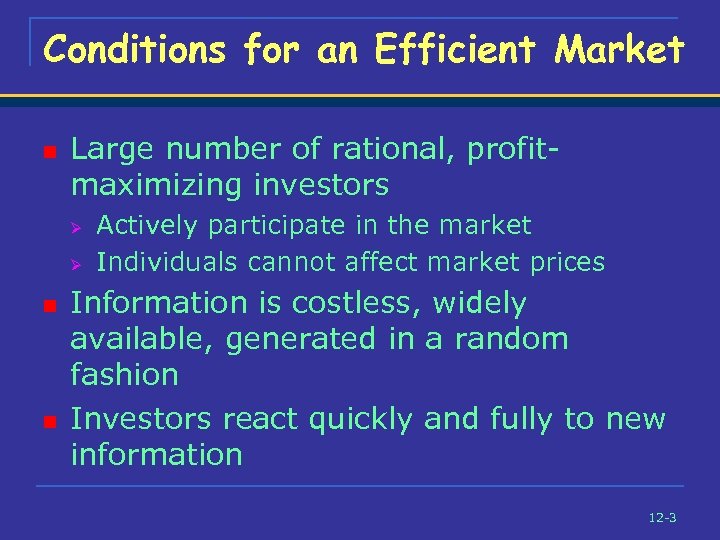 Conditions for an Efficient Market

Large number of rational, profit-maximizing investors

Actively participate in the market

Individuals cannot affect market prices

Information is costless, widely available, generated in a random fashion

Investors react quickly and fully to new information

12-3